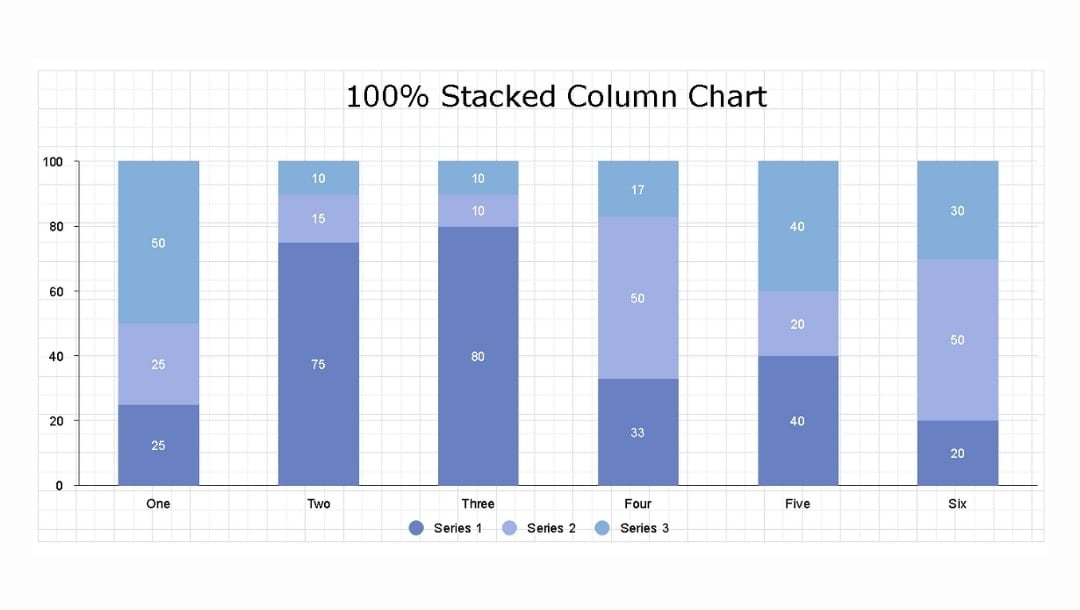 100% Stacked Column Chart

100
80
60
40
20
0

50
25
25

10
15
75

10
10
80

17
50
33

40
20
40

30
50
20

One
Two
Three
Four
Five
Six

Series 1
Series 2
Series 3